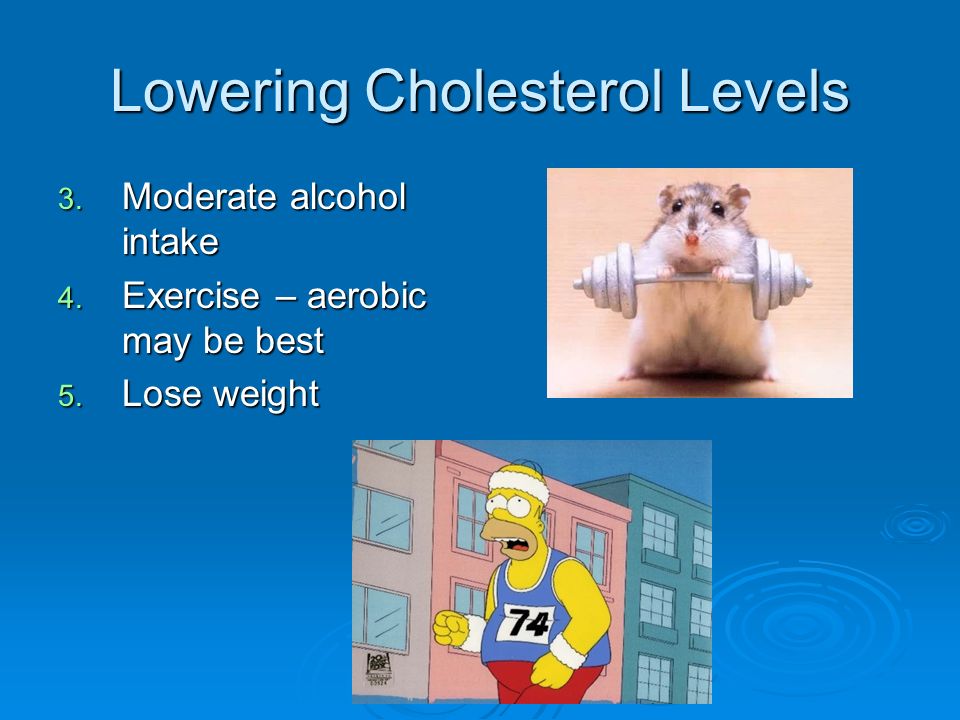 Lowering Cholesterol Levels

3. Moderate alcohol intake
4. Exercise – aerobic may be best
5. Lose weight

74